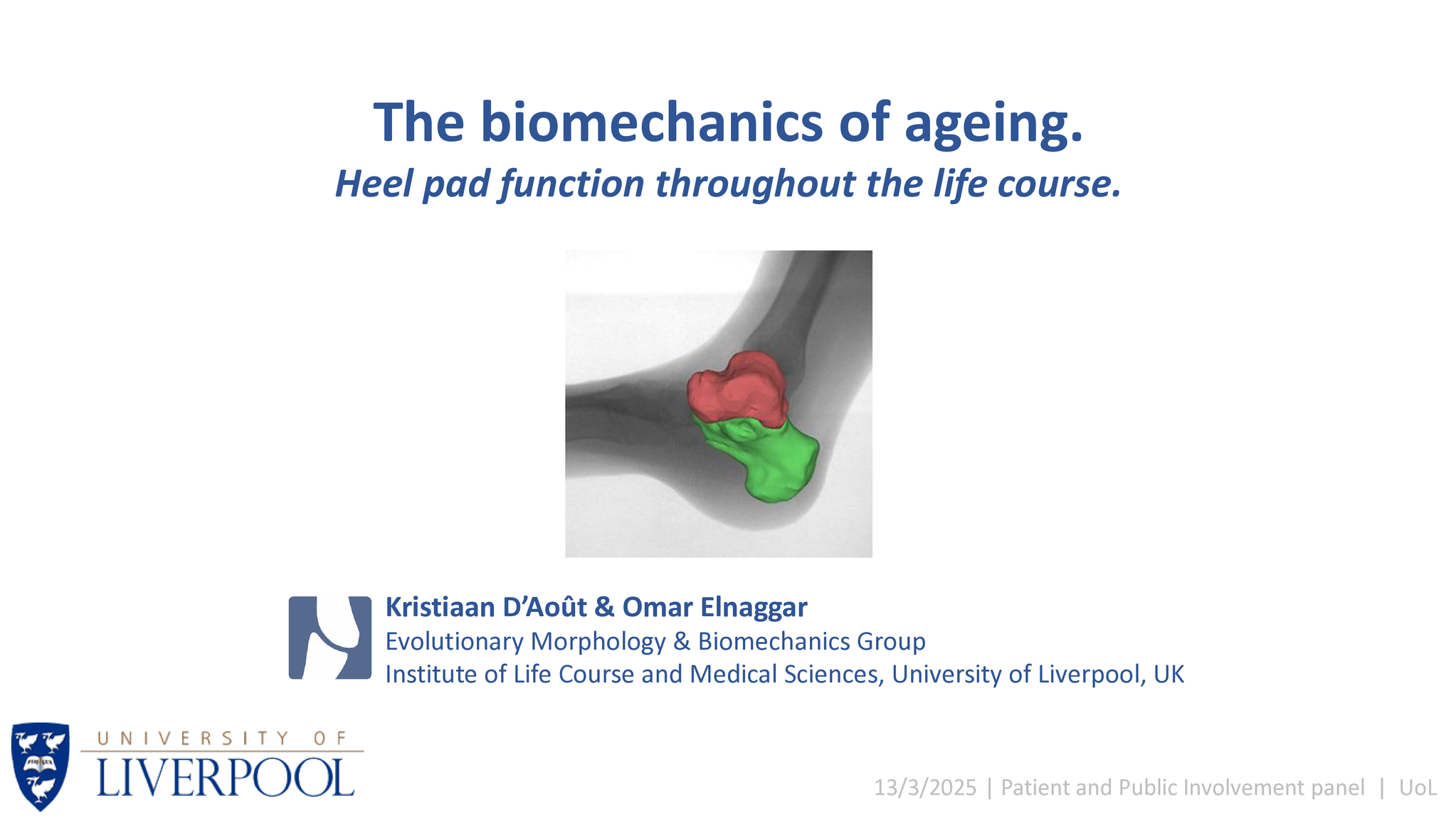 The biomechanics of ageing.

Heel pad function throughout the life course.

Kristiaan D'Août & Omar Elnaggar
Evolutionary Morphology & Biomechanics Group
Institute of Life Course and Medical Sciences, University of Liverpool, UK

UNIVERSITY OF
LIVERPOOL

13/3/2025 | Patient and Public Involvement panel | UoL